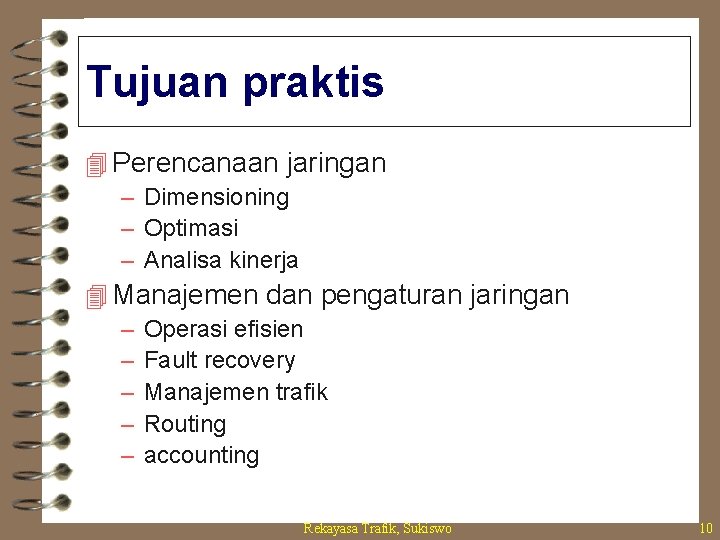 Tujuan praktis

Perencanaan jaringan
– Dimensioning
– Optimasi
– Analisa kinerja

Manajemen dan pengaturan jaringan
– Operasi efisien
– Fault recovery
– Manajemen trafik
– Routing
– accounting

Rekayasa Trafik, Sukiswo

10